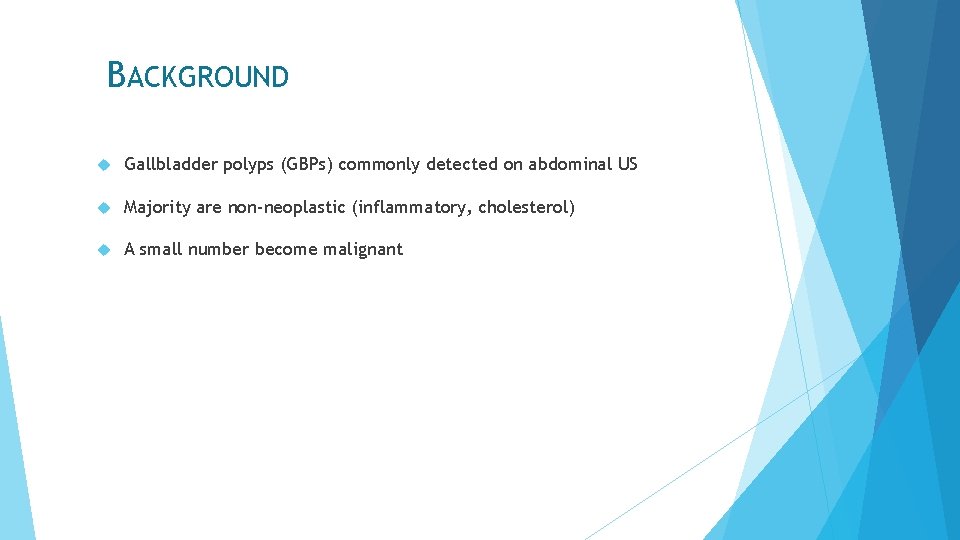 BACKGROUND

Gallbladder polyps (GBPs) commonly detected on abdominal US

Majority are non-neoplastic (inflammatory, cholesterol)

A small number become malignant